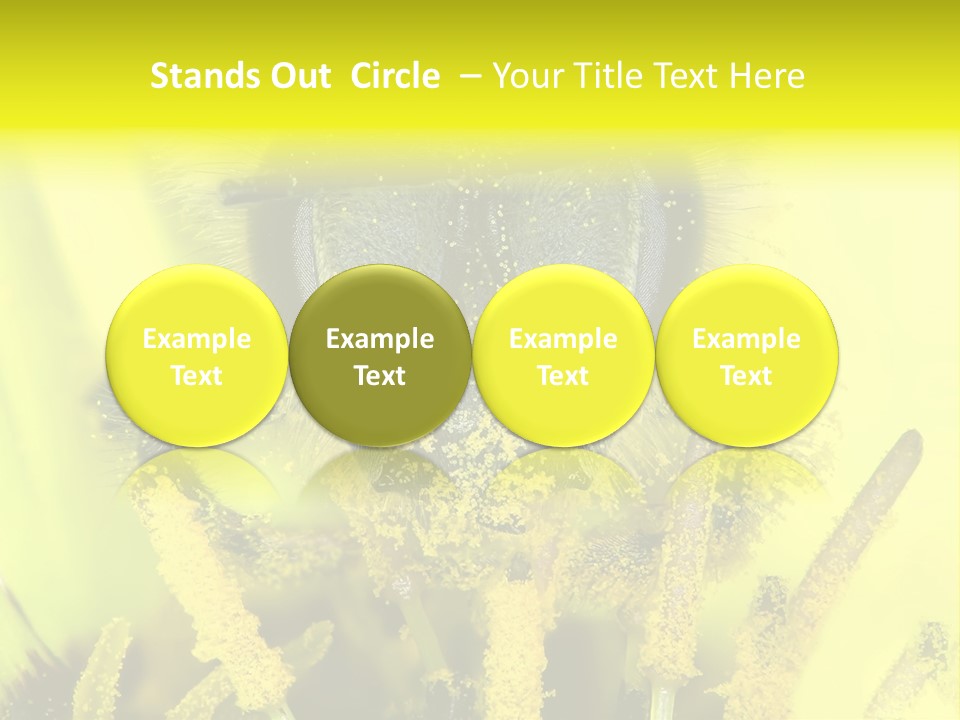 Stands Out Circle – Your Title Text Here

Example Text

Example Text

Example Text

Example Text